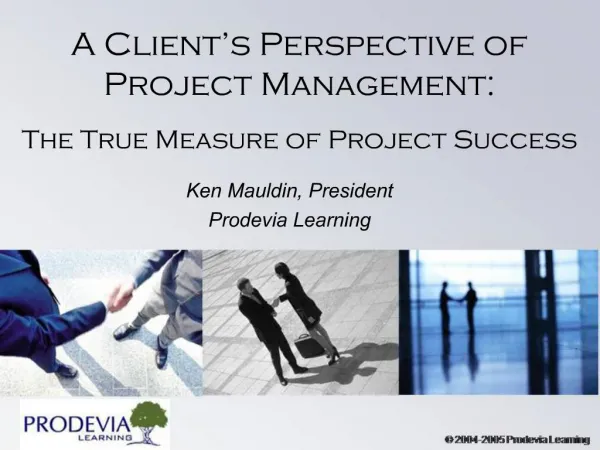 A Client's Perspective of Project Management:

The True Measure of Project Success

Ken Mauldin, President
Prodevia Learning

PRODEVIA
LEARNING

© 2004-2005 Prodevia Learning